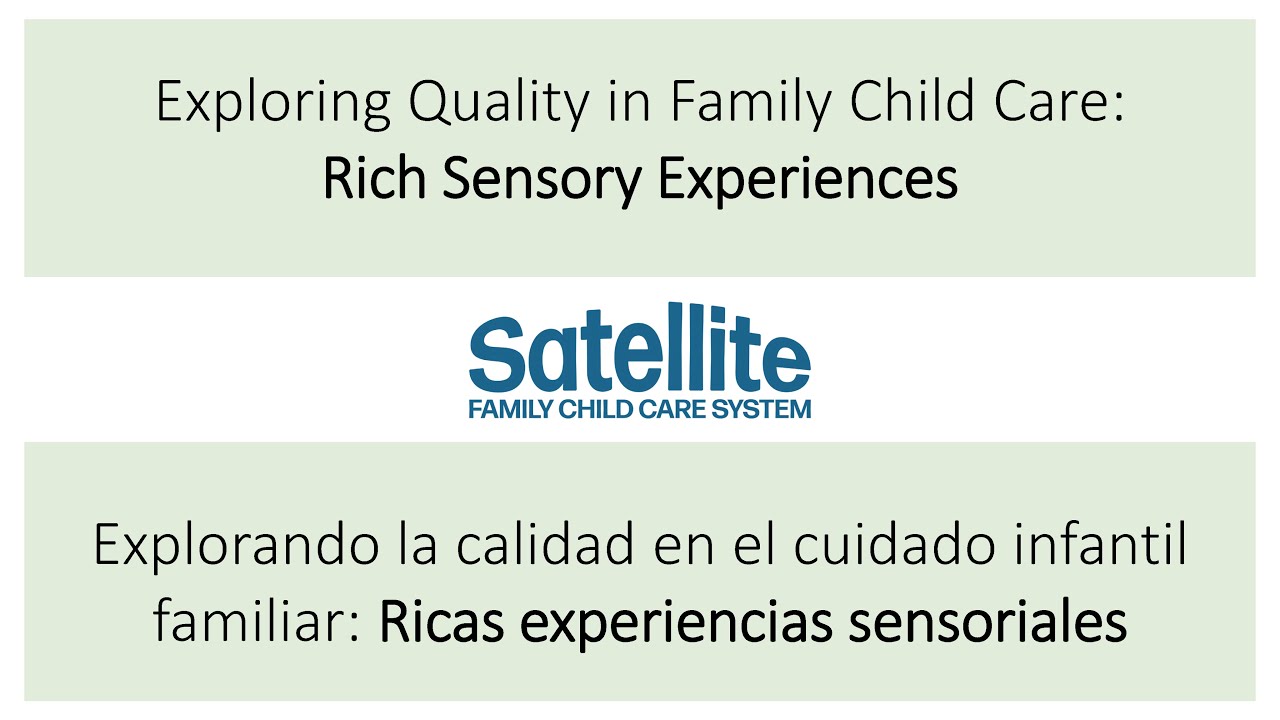 Exploring Quality in Family Child Care:
Rich Sensory Experiences

Satellite
FAMILY CHILD CARE SYSTEM

Explorando la calidad en el cuidado infantil familiar: Ricas experiencias sensoriales